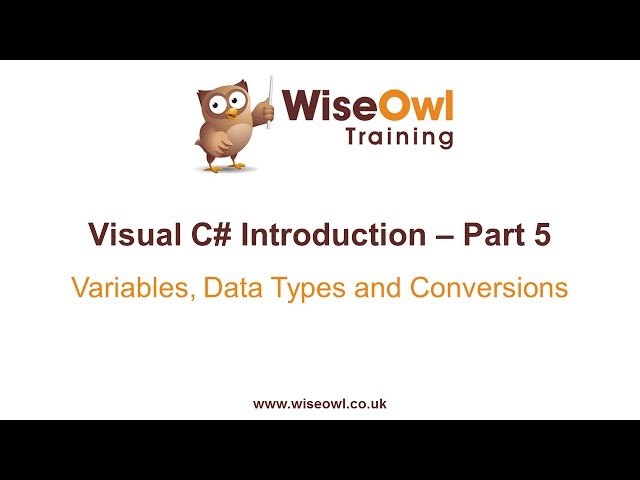 WiseOwl
Training

Visual C# Introduction – Part 5

Variables, Data Types and Conversions

www.wiseowl.co.uk